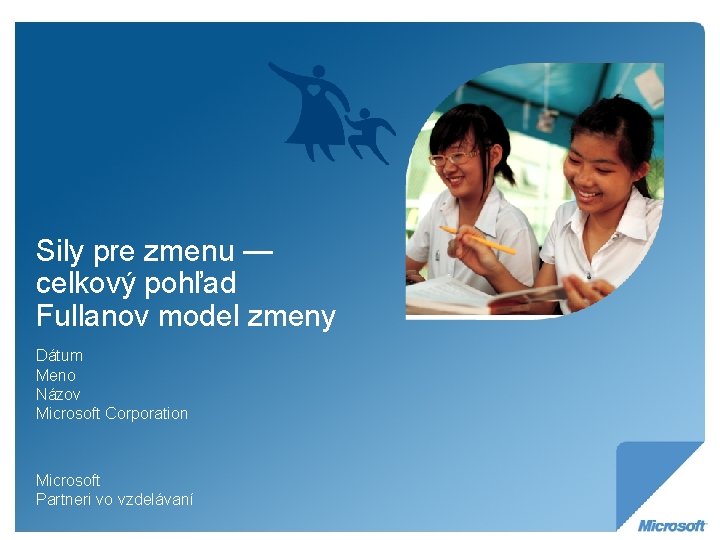 Sily pre zmenu — celkový pohľad Fullanov model zmeny

Dátum
Meno
Názov
Microsoft Corporation

Microsoft
Partneri vo vzdelávaní

Microsoft